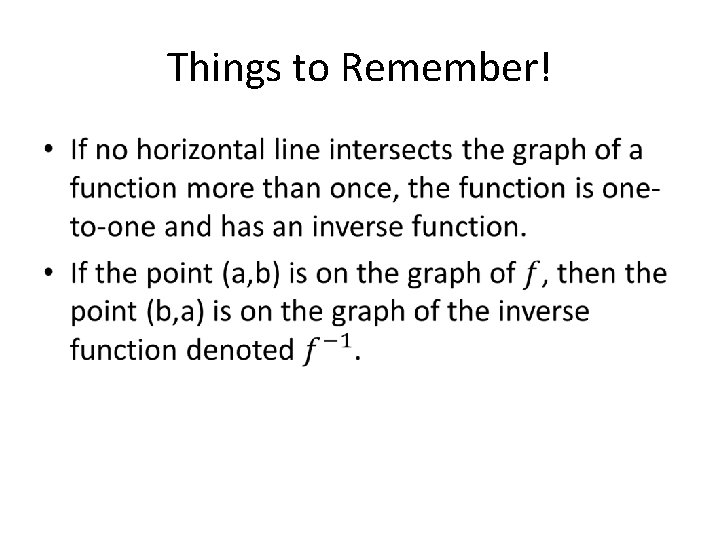 Things to Remember!

• If no horizontal line intersects the graph of a function more than once, the function is one-to-one and has an inverse function.

• If the point (a,b) is on the graph of $f$, then the point (b,a) is on the graph of the inverse function denoted $f^{-1}$.